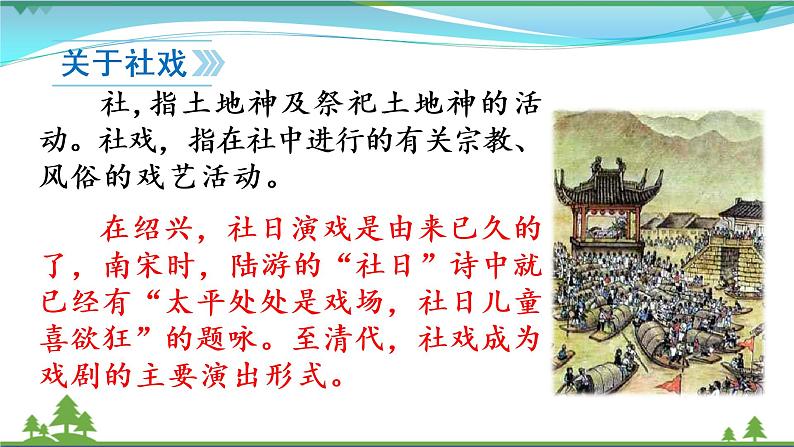 关于社戏

社，指土地神及祭祀土地神的活动。社戏，指在社中进行的有关宗教、风俗的戏艺活动。

在绍兴，社日演戏是由来已久的了，南宋时，陆游的“社日”诗中就已经有“太平处处是戏场，社日儿童喜欲狂”的题咏。至清代，社戏成为戏剧的主要演出形式。